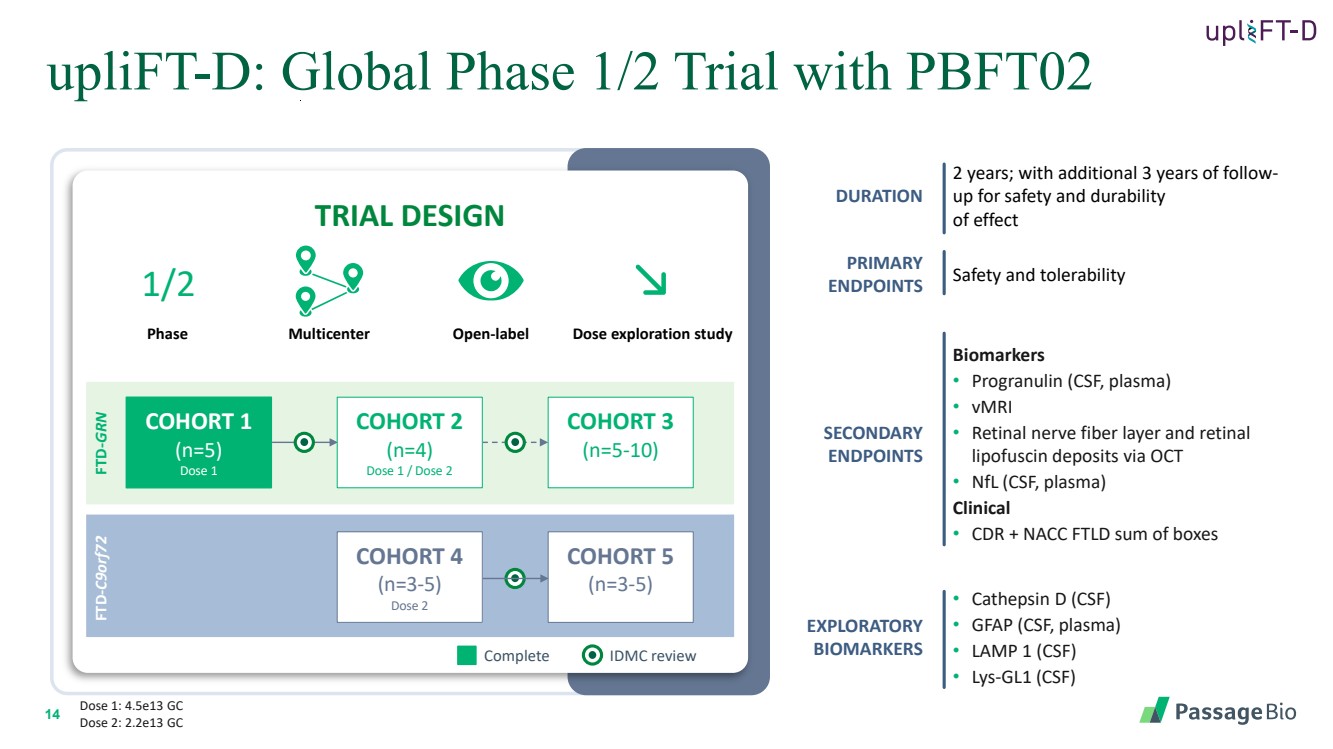 upliFT-D

upliFT-D: Global Phase 1/2 Trial with PBFT02

TRIAL DESIGN

1/2
Phase

Multicenter

Open-label

Dose exploration study

FTD-GRN

COHORT 1
(n=5)
Dose 1

COHORT 2
(n=4)
Dose 1 / Dose 2

COHORT 3
(n=5-10)

FTD-C9orf72

COHORT 4
(n=3-5)
Dose 2

COHORT 5
(n=3-5)

Complete
IDMC review

DURATION
2 years; with additional 3 years of follow-up for safety and durability of effect

PRIMARY ENDPOINTS
Safety and tolerability

SECONDARY ENDPOINTS
Biomarkers
• Progranulin (CSF, plasma)
• vMRI
• Retinal nerve fiber layer and retinal lipofuscin deposits via OCT
• NfL (CSF, plasma)
Clinical
• CDR + NACC FTLD sum of boxes

EXPLORATORY BIOMARKERS
• Cathepsin D (CSF)
• GFAP (CSF, plasma)
• LAMP 1 (CSF)
• Lys-GL1 (CSF)

14
Dose 1: 4.5e13 GC
Dose 2: 2.2e13 GC

PassageBio